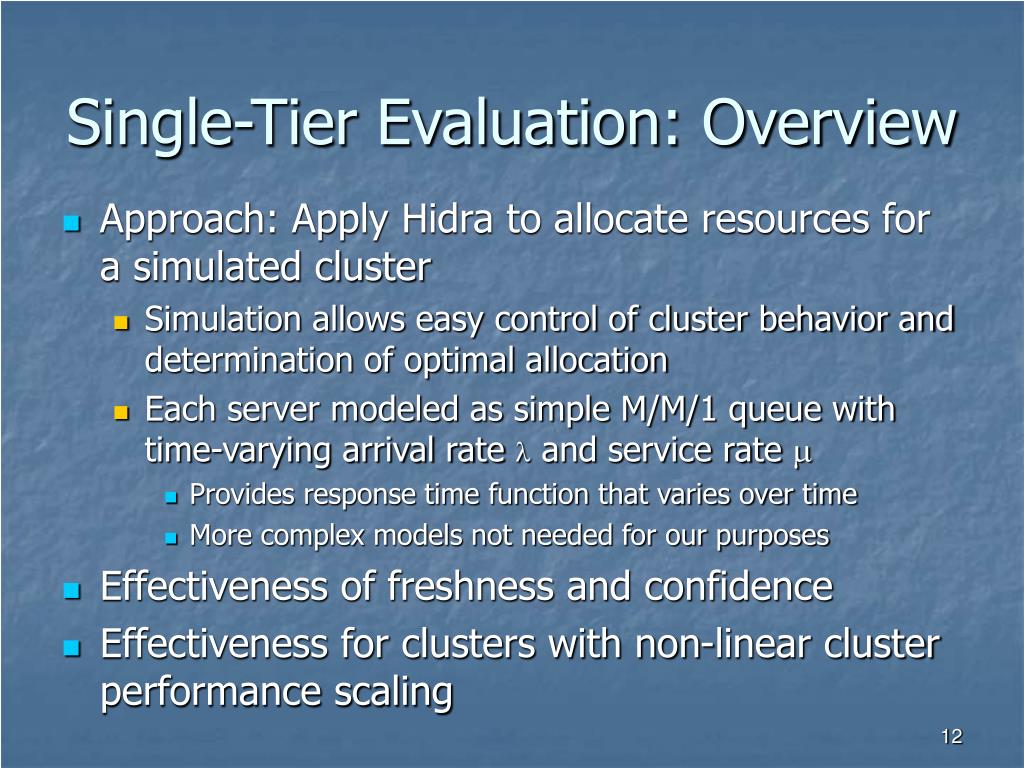 Single-Tier Evaluation: Overview

Approach: Apply Hidra to allocate resources for a simulated cluster

Simulation allows easy control of cluster behavior and determination of optimal allocation

Each server modeled as simple M/M/1 queue with time-varying arrival rate $\lambda$ and service rate $\mu$

Provides response time function that varies over time

More complex models not needed for our purposes

Effectiveness of freshness and confidence

Effectiveness for clusters with non-linear cluster performance scaling

12